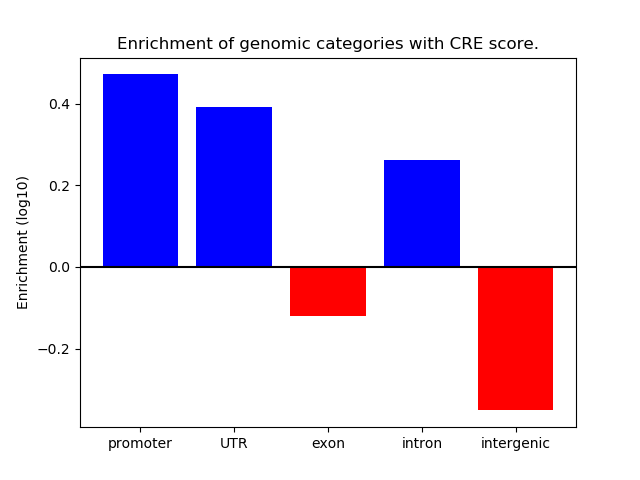 Enrichment of genomic categories with CRE score.

Enrichment (log10)

0.4

0.2

0.0

−0.2

promoter

UTR

exon

intron

intergenic